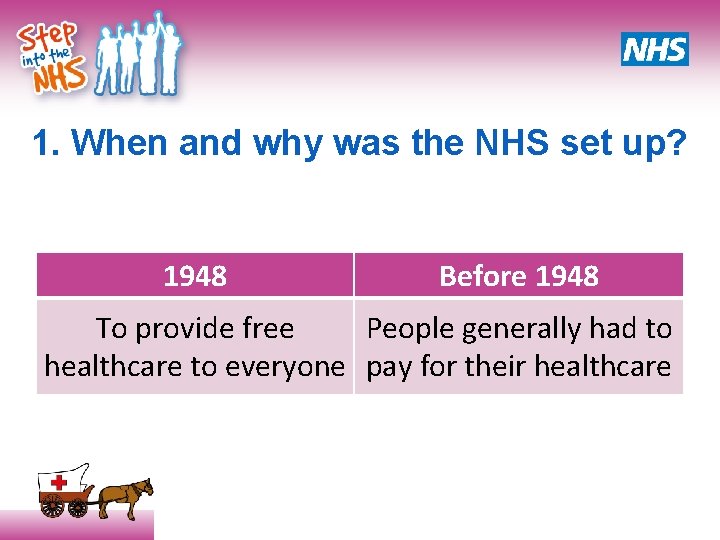 Step into the NHS

NHS

1. When and why was the NHS set up?

| 1948 | Before 1948 |
|---|---|
| To provide free healthcare to everyone | People generally had to pay for their healthcare |